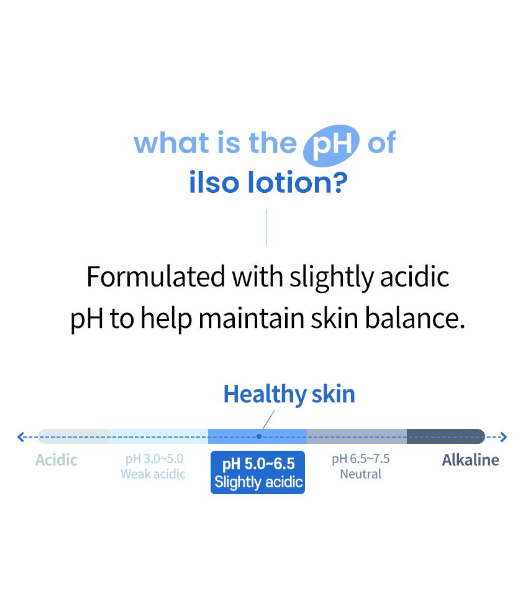 what is the pH of
ilso lotion?

Formulated with slightly acidic pH to help maintain skin balance.

Healthy skin

Acidic

pH 3.0~5.0
Weak acidic

pH 5.0~6.5
Slightly acidic

pH 6.5~7.5
Neutral

Alkaline